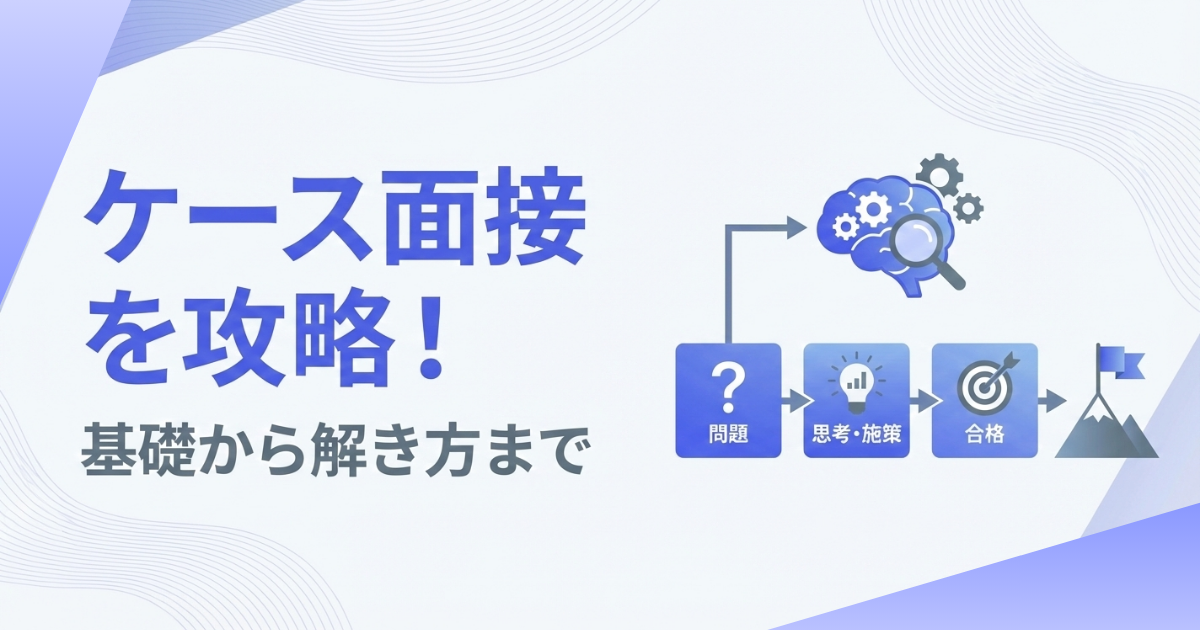 ケース面接を攻略！

基礎から解き方まで

?

問題

思考・施策

合格